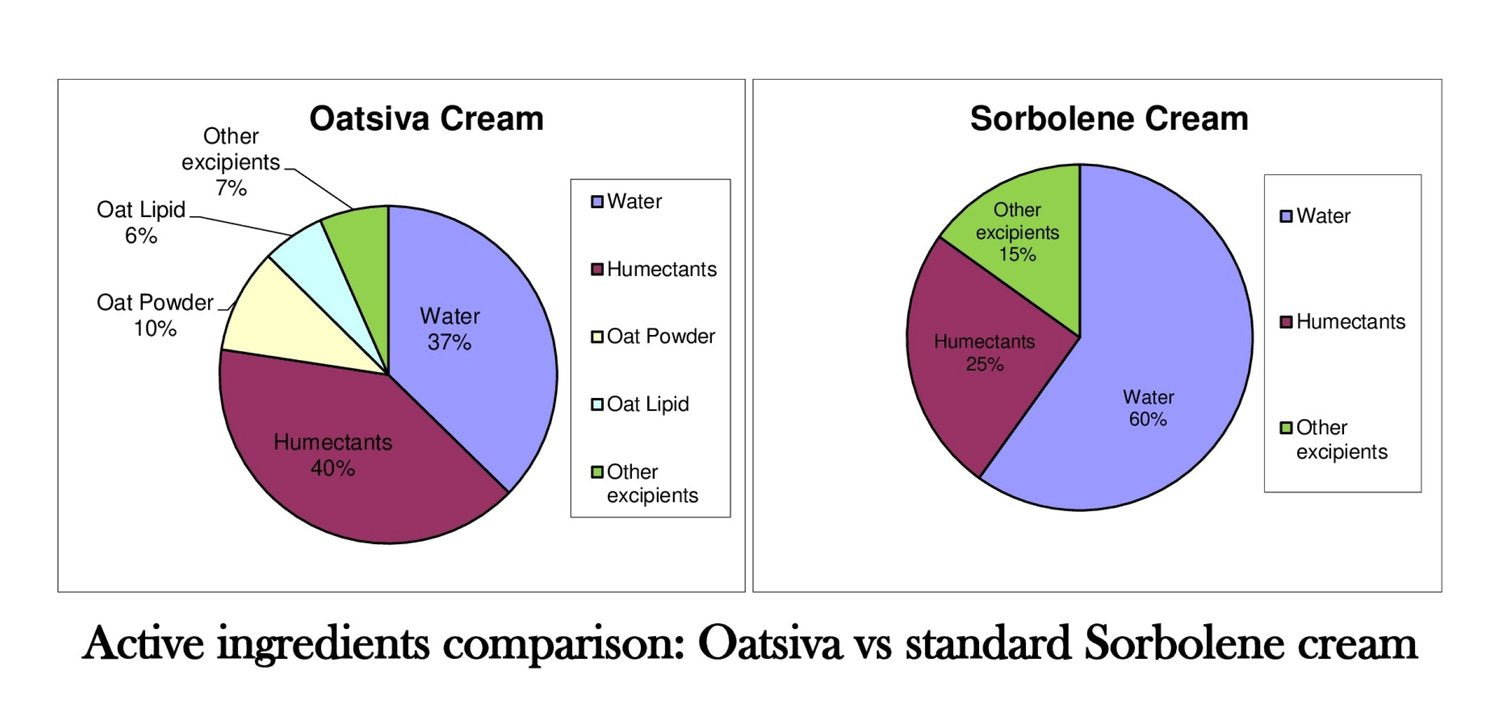 Oatsiva Cream

Other excipients 7%

Oat Lipid 6%

Oat Powder 10%

Water 37%

Humectants 40%

Water
Humectants
Oat Powder
Oat Lipid
Other excipients

Sorbolene Cream

Other excipients 15%

Humectants 25%

Water 60%

Water
Humectants
Other excipients

Active ingredients comparison: Oatsiva vs standard Sorbolene cream